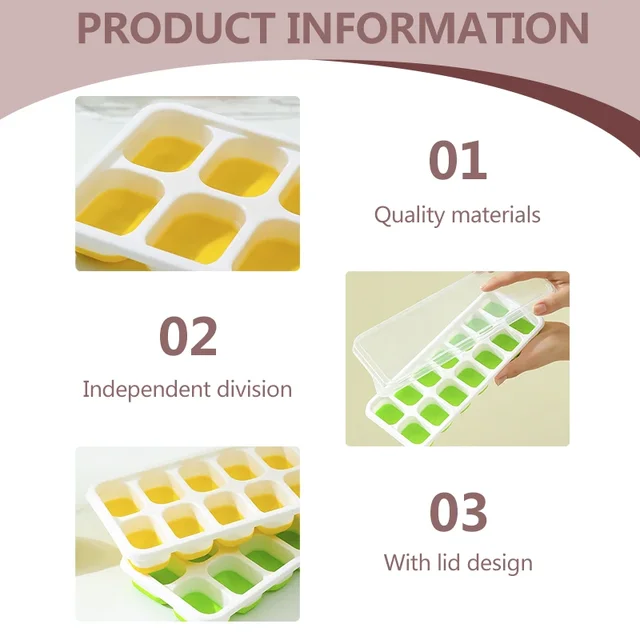 PRODUCT INFORMATION

01
Quality materials

02
Independent division

03
With lid design